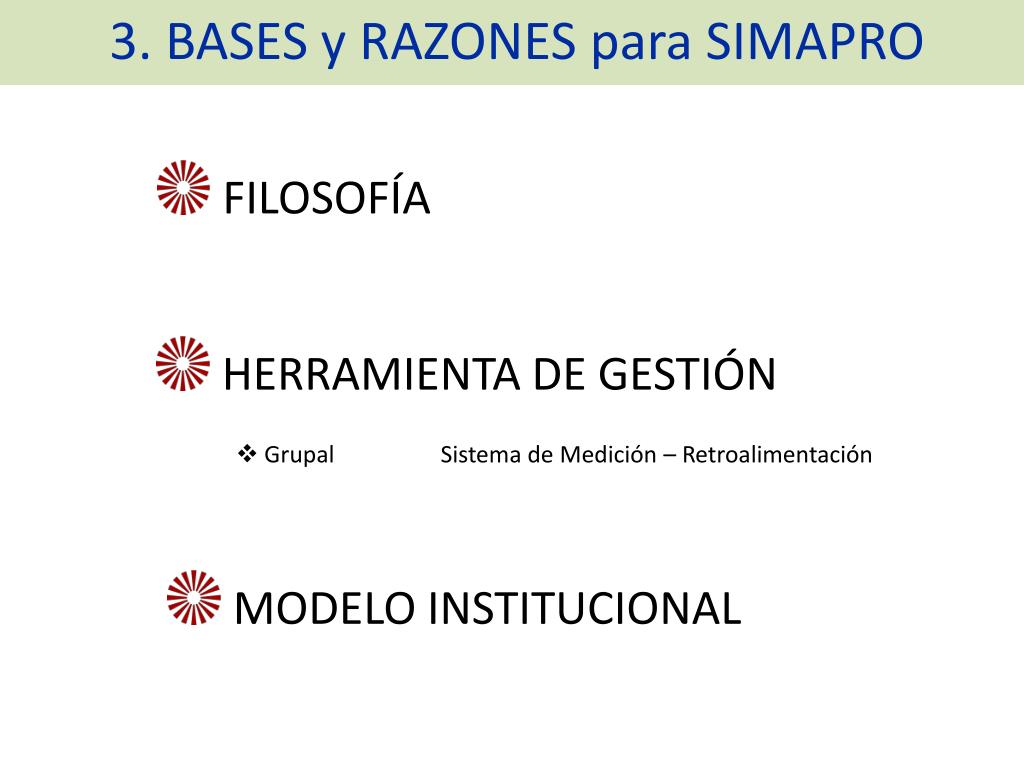 3. BASES y RAZONES para SIMAPRO

FILOSOFÍA

HERRAMIENTA DE GESTIÓN

❖ Grupal Sistema de Medición – Retroalimentación

MODELO INSTITUCIONAL